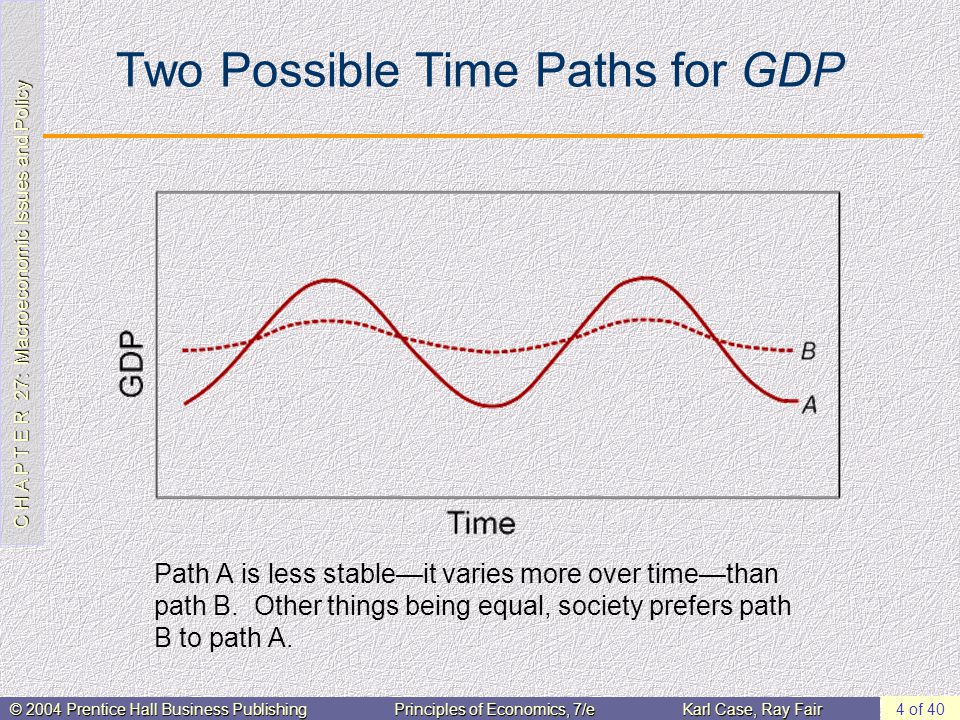 C H A P T E R 27: Macroeconomic Issues and Policy

Two Possible Time Paths for GDP

GDP

B

A

Time

Path A is less stable—it varies more over time—than path B. Other things being equal, society prefers path B to path A.

© 2004 Prentice Hall Business Publishing

Principles of Economics, 7/e

Karl Case, Ray Fair

4 of 40